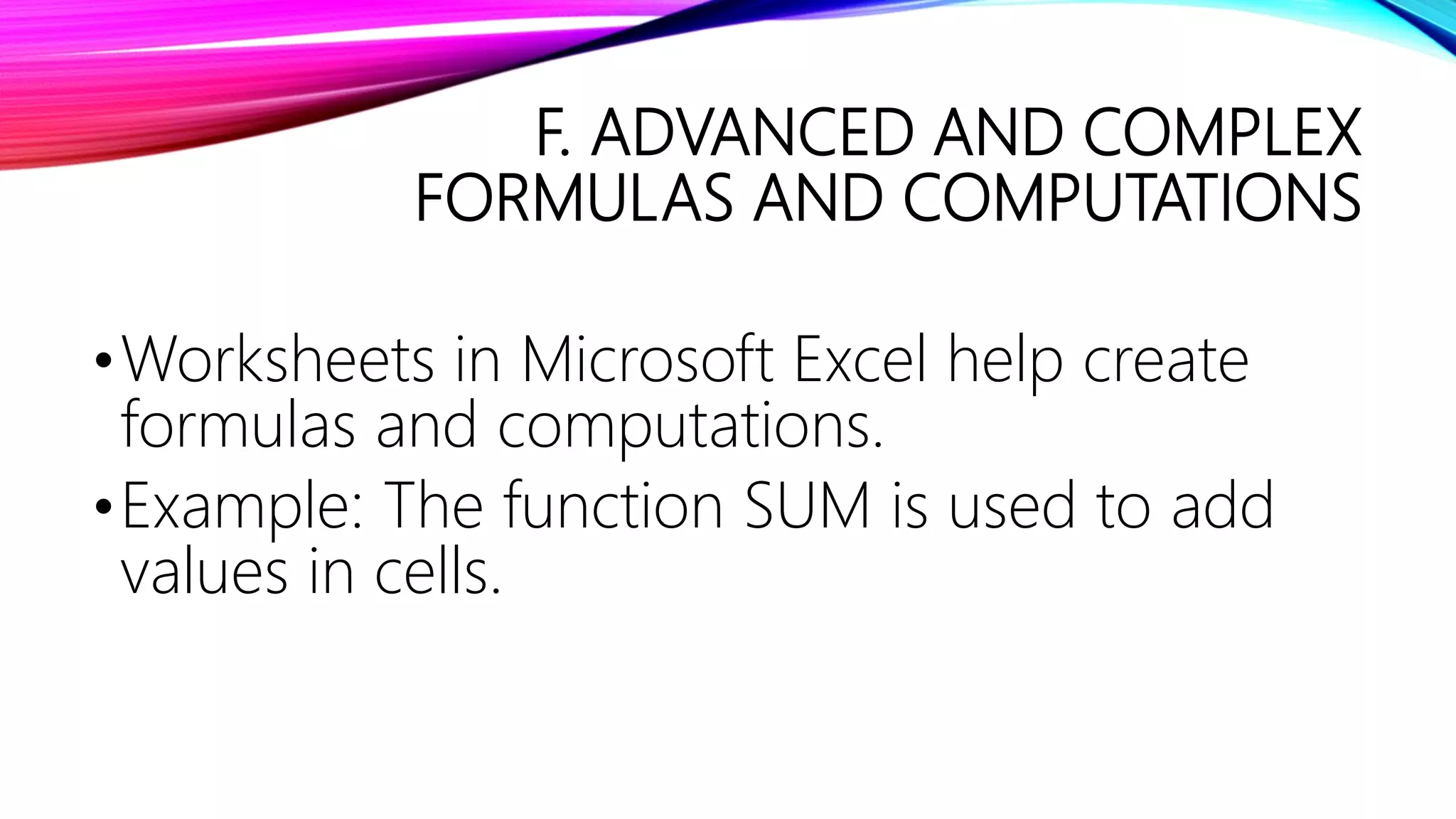 F. ADVANCED AND COMPLEX FORMULAS AND COMPUTATIONS

• Worksheets in Microsoft Excel help create formulas and computations.

• Example: The function SUM is used to add values in cells.